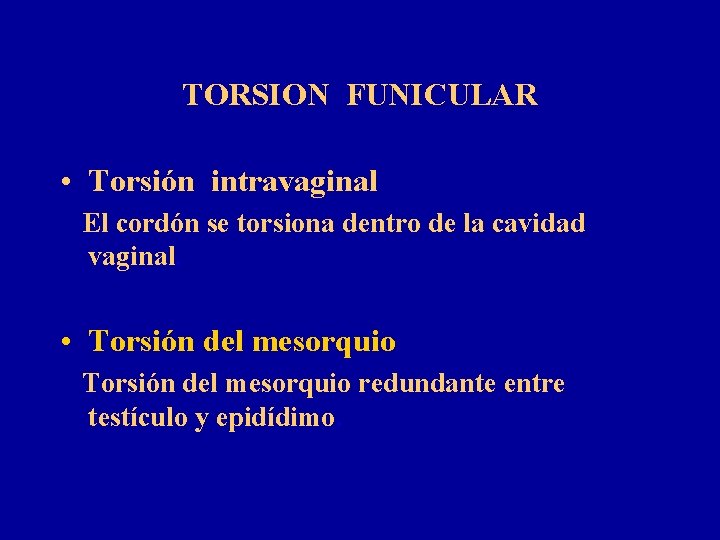 TORSION FUNICULAR

• Torsión intravaginal

El cordón se torsiona dentro de la cavidad vaginal

• Torsión del mesorquio

Torsión del mesorquio redundante entre testículo y epidídimo